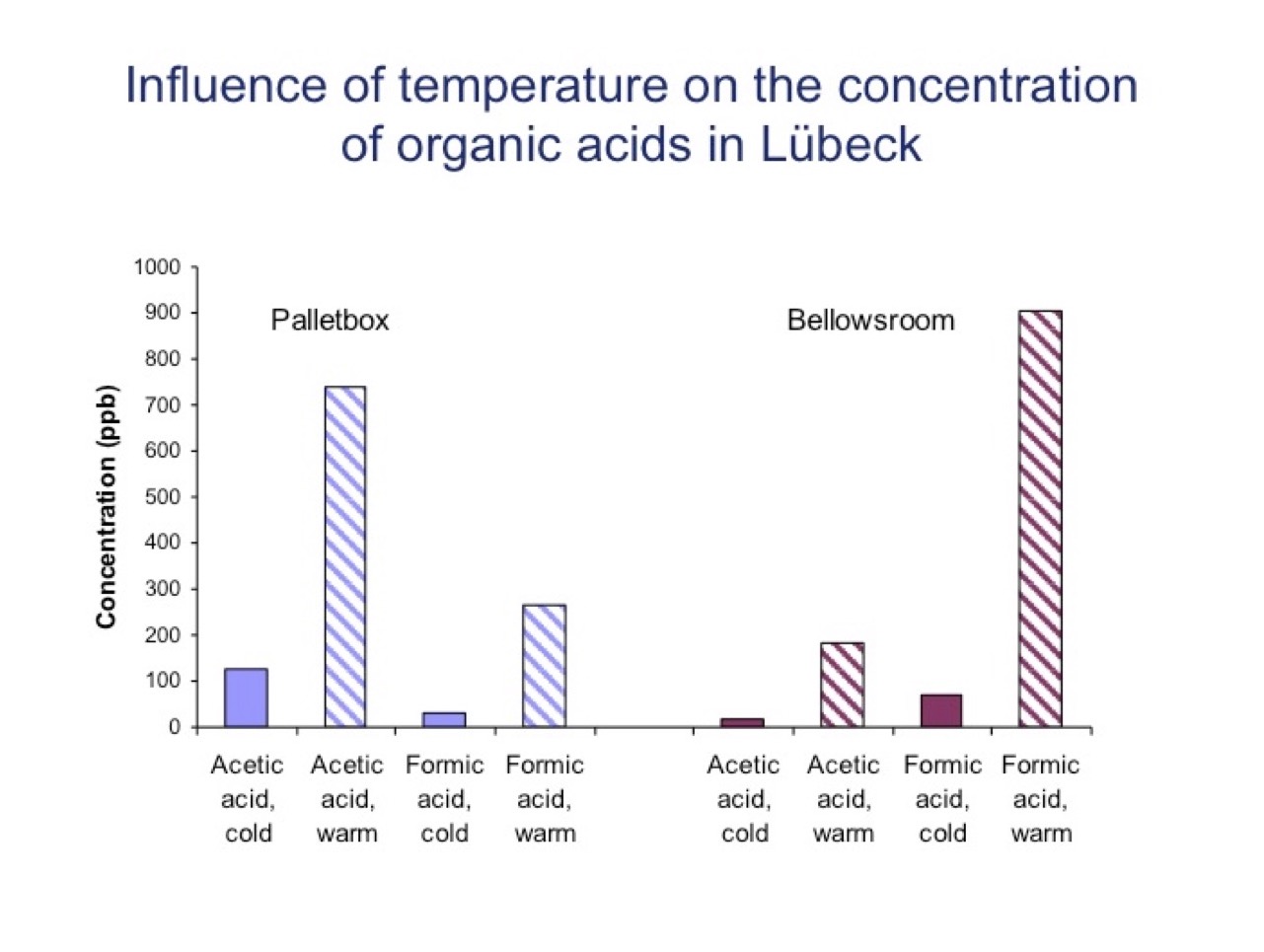 Influence of temperature on the concentration of organic acids in Lübeck

Concentration (ppb)

1000
900
800
700
600
500
400
300
200
100
0

Palletbox

Bellowsroom

Acetic acid, cold
Acetic acid, warm
Formic acid, cold
Formic acid, warm

Acetic acid, cold
Acetic acid, warm
Formic acid, cold
Formic acid, warm